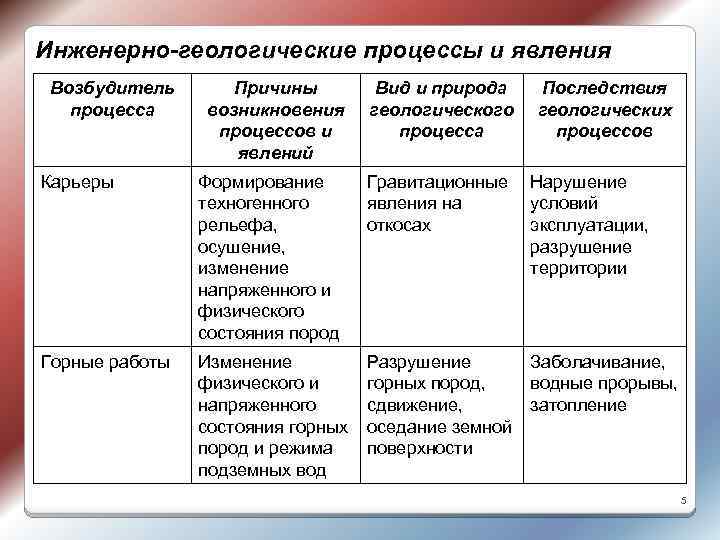 Инженерно-геологические процессы и явления

| Возбудитель процесса | Причины возникновения процессов и явлений | Вид и природа геологического процесса | Последствия геологических процессов |
|---|---|---|---|
| Карьеры | Формирование техногенного рельефа, осушение, изменение напряженного и физического состояния пород | Гравитационные явления на откосах | Нарушение условий эксплуатации, разрушение территории |
| Горные работы | Изменение физического и напряженного состояния горных пород и режима подземных вод | Разрушение горных пород, сдвижение, оседание земной поверхности | Заболачивание, водные прорывы, затопление |

5